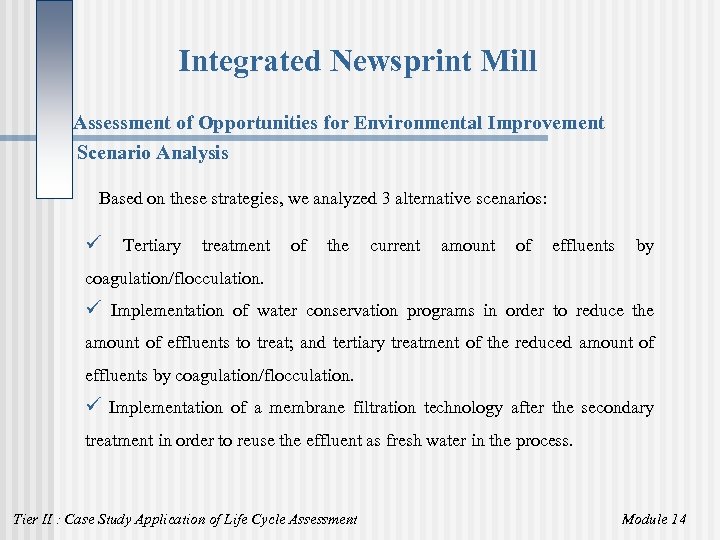 Integrated Newsprint Mill

Assessment of Opportunities for Environmental Improvement
Scenario Analysis

Based on these strategies, we analyzed 3 alternative scenarios:

✓ Tertiary treatment of the current amount of effluents by coagulation/flocculation.
✓ Implementation of water conservation programs in order to reduce the amount of effluents to treat; and tertiary treatment of the reduced amount of effluents by coagulation/flocculation.
✓ Implementation of a membrane filtration technology after the secondary treatment in order to reuse the effluent as fresh water in the process.

Tier II : Case Study Application of Life Cycle Assessment

Module 14